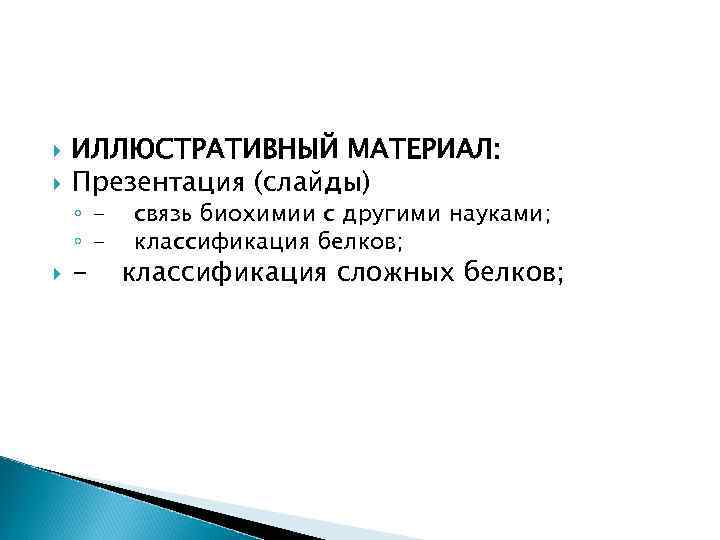 ИЛЛЮСТРАТИВНЫЙ МАТЕРИАЛ:

Презентация (слайды)

- связь биохимии с другими науками;

- классификация белков;

- классификация сложных белков;